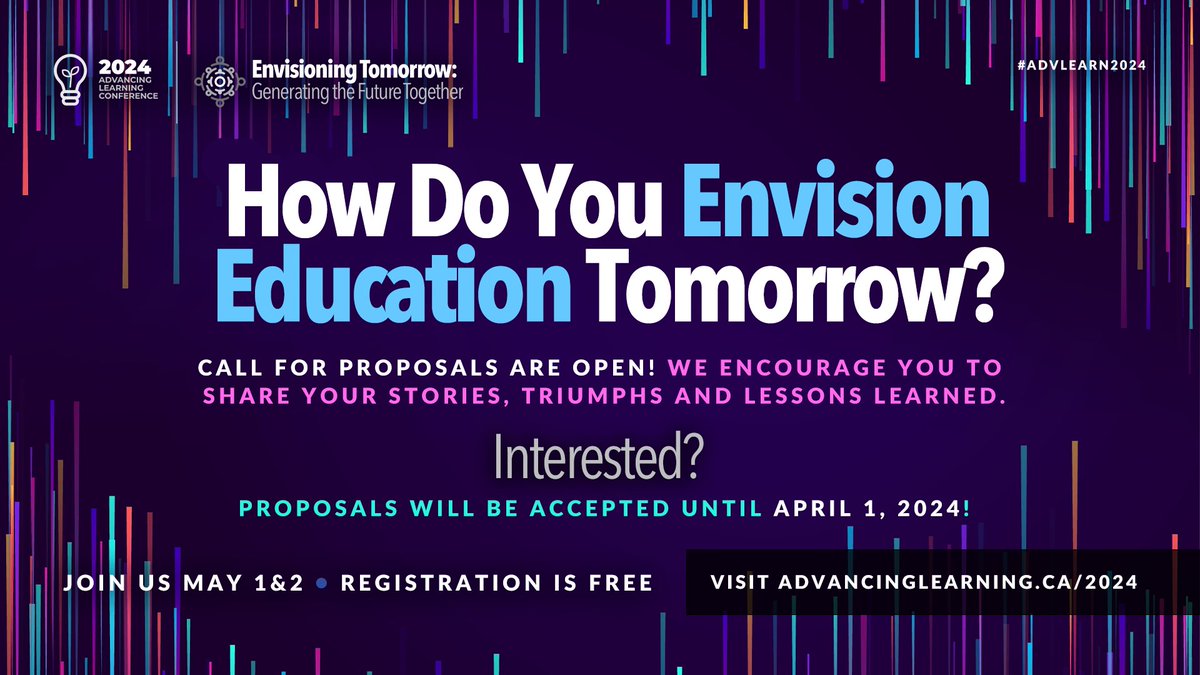 2024 ADVANCING LEARNING CONFERENCE

Envisioning Tomorrow: Generating the Future Together

#ADVLEARN2024

How Do You Envision Education Tomorrow?

CALL FOR PROPOSALS ARE OPEN! WE ENCOURAGE YOU TO SHARE YOUR STORIES, TRIUMPHS AND LESSONS LEARNED.

Interested?

PROPOSALS WILL BE ACCEPTED UNTIL APRIL 1, 2024!

JOIN US MAY 1&2 • REGISTRATION IS FREE

VISIT ADVANCINGLEARNING.CA/2024